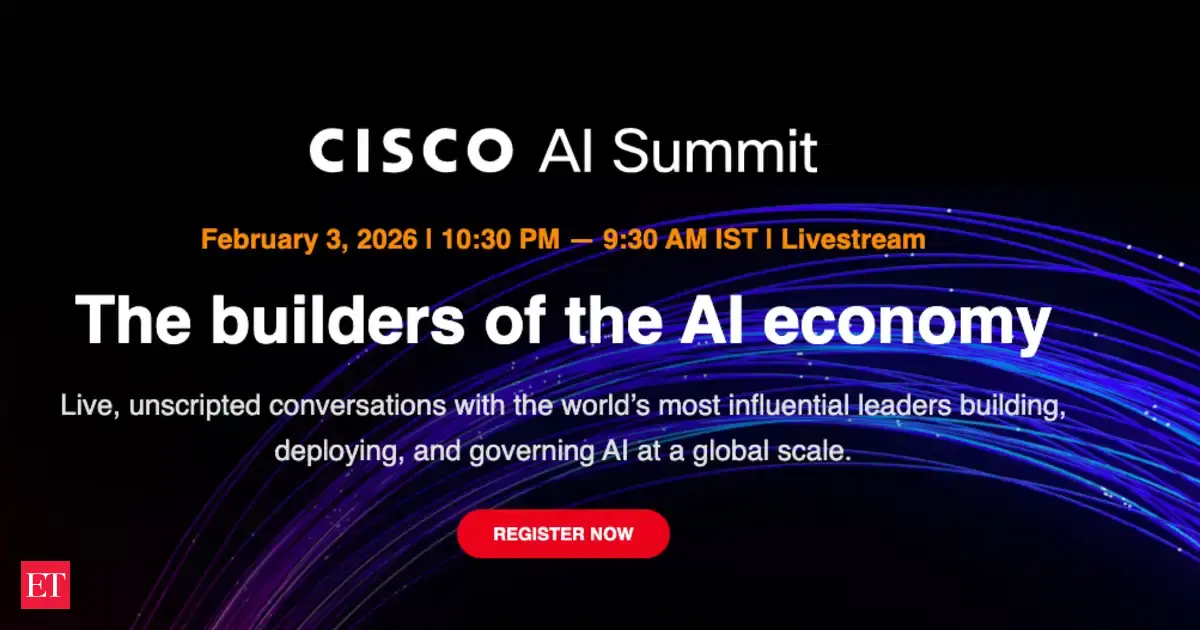 CISCO AI Summit

February 3, 2026 | 10:30 PM — 9:30 AM IST | Livestream

The builders of the AI economy

Live, unscripted conversations with the world's most influential leaders building, deploying, and governing AI at a global scale.

REGISTER NOW

ET